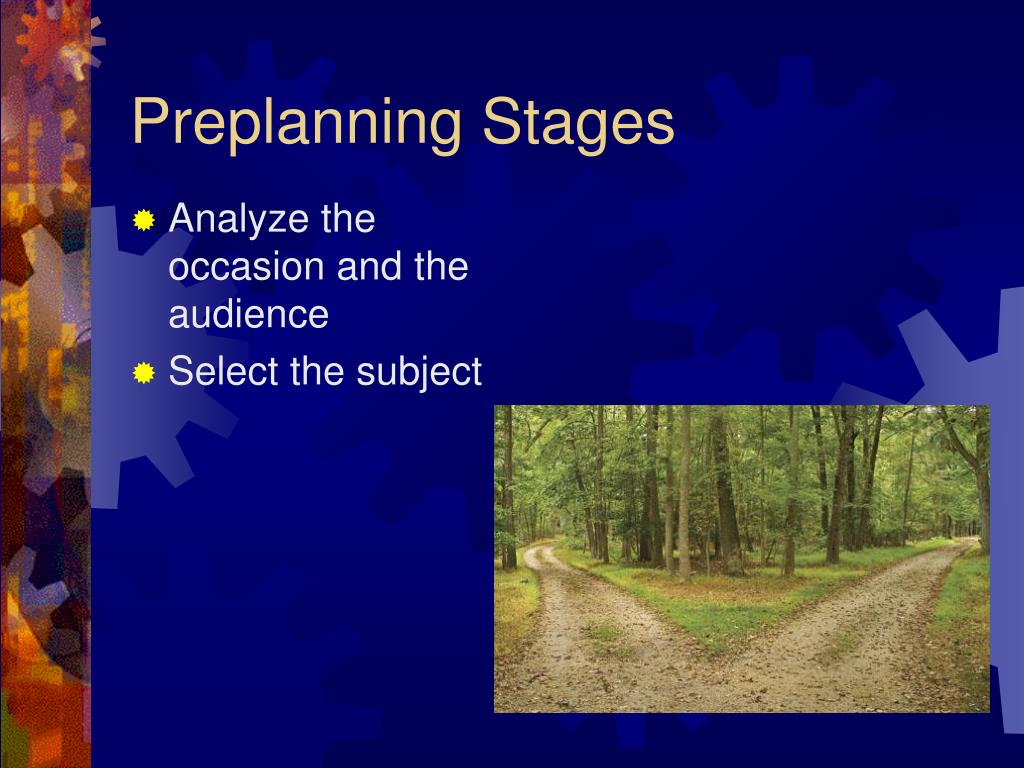 Preplanning Stages

Analyze the occasion and the audience

Select the subject